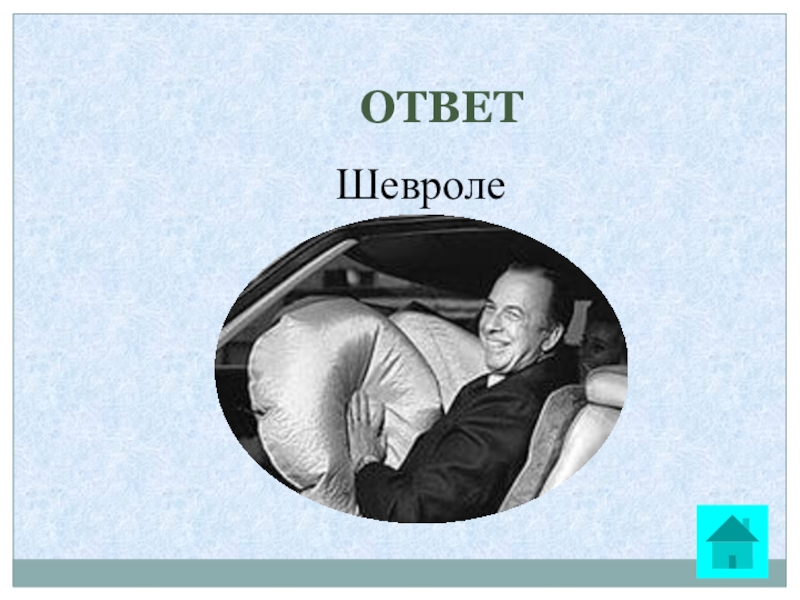 ОТВЕТ

Шевроле